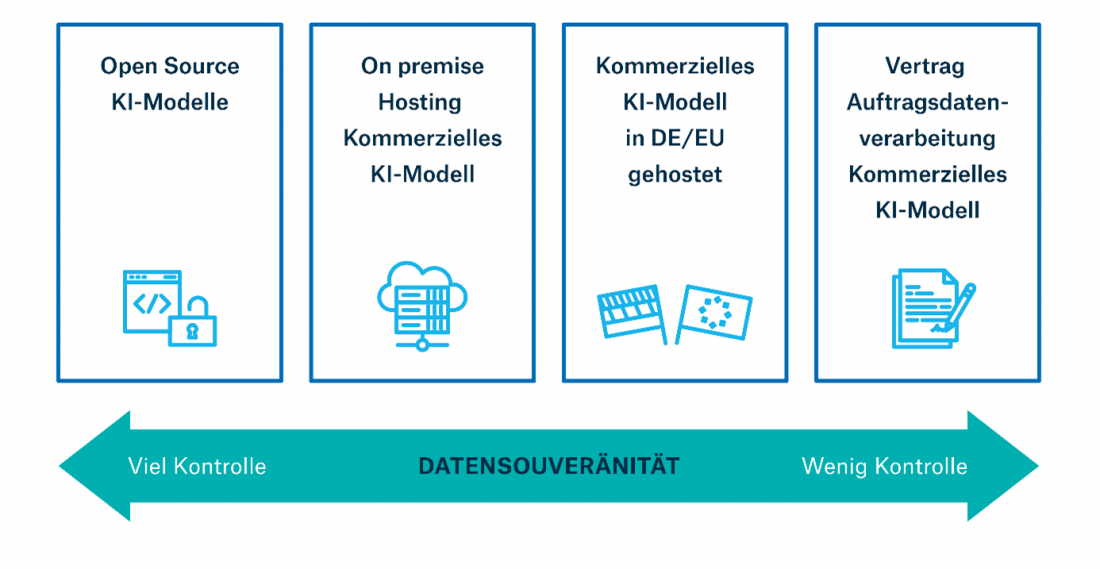 Open Source KI-Modelle

On premise Hosting Kommerzielles KI-Modell

Kommerzielles KI-Modell in DE/EU gehostet

Vertrag Auftragsdatenverarbeitung Kommerzielles KI-Modell

Viel Kontrolle

DATENSOUVERÄNITÄT

Wenig Kontrolle